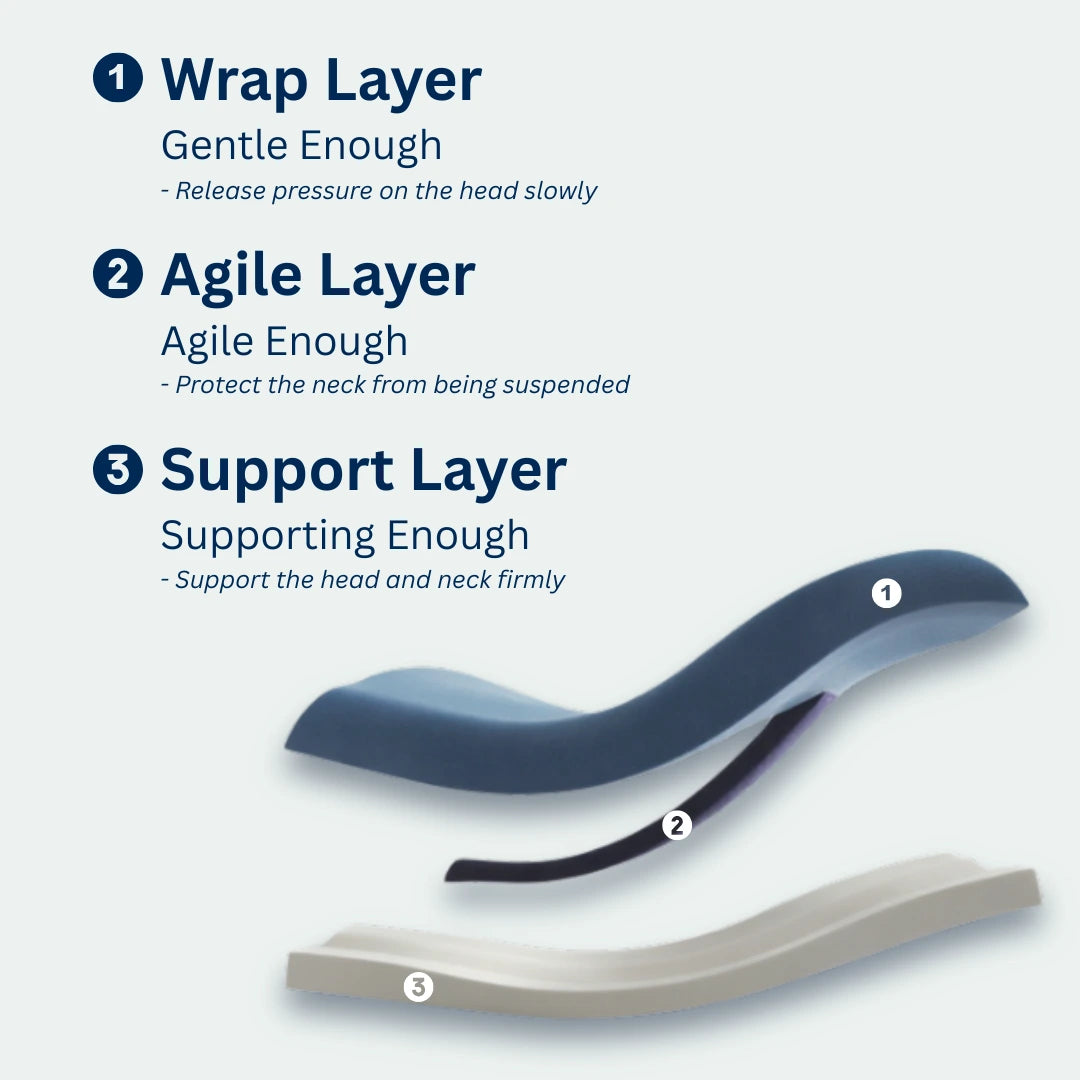 1 Wrap Layer
Gentle Enough
- Release pressure on the head slowly

2 Agile Layer
Agile Enough
- Protect the neck from being suspended

3 Support Layer
Supporting Enough
- Support the head and neck firmly

1

2

3